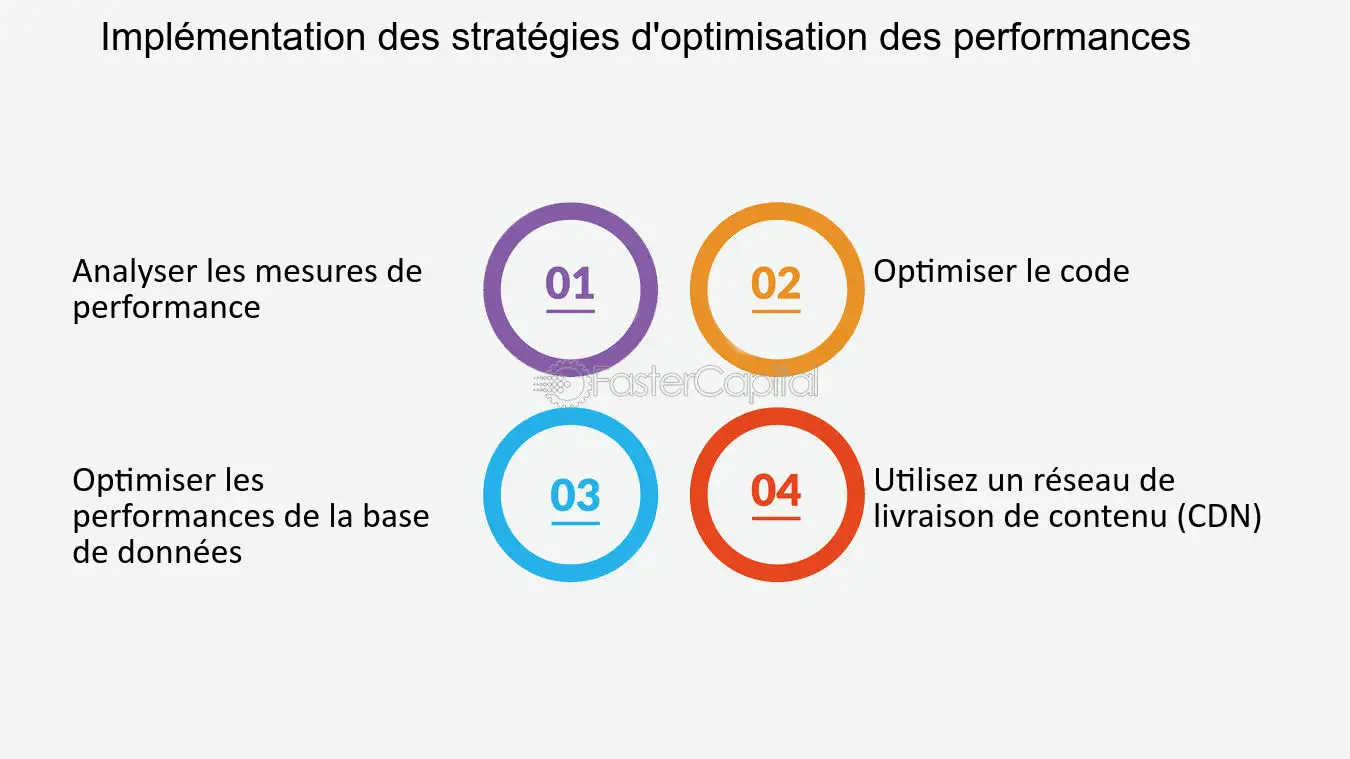 Implémentation des stratégies d'optimisation des performances

Analyser les mesures de performance

01

02

Optimiser le code

FasterCapital

Optimiser les performances de la base de données

03

04

Utilisez un réseau de livraison de contenu (CDN)